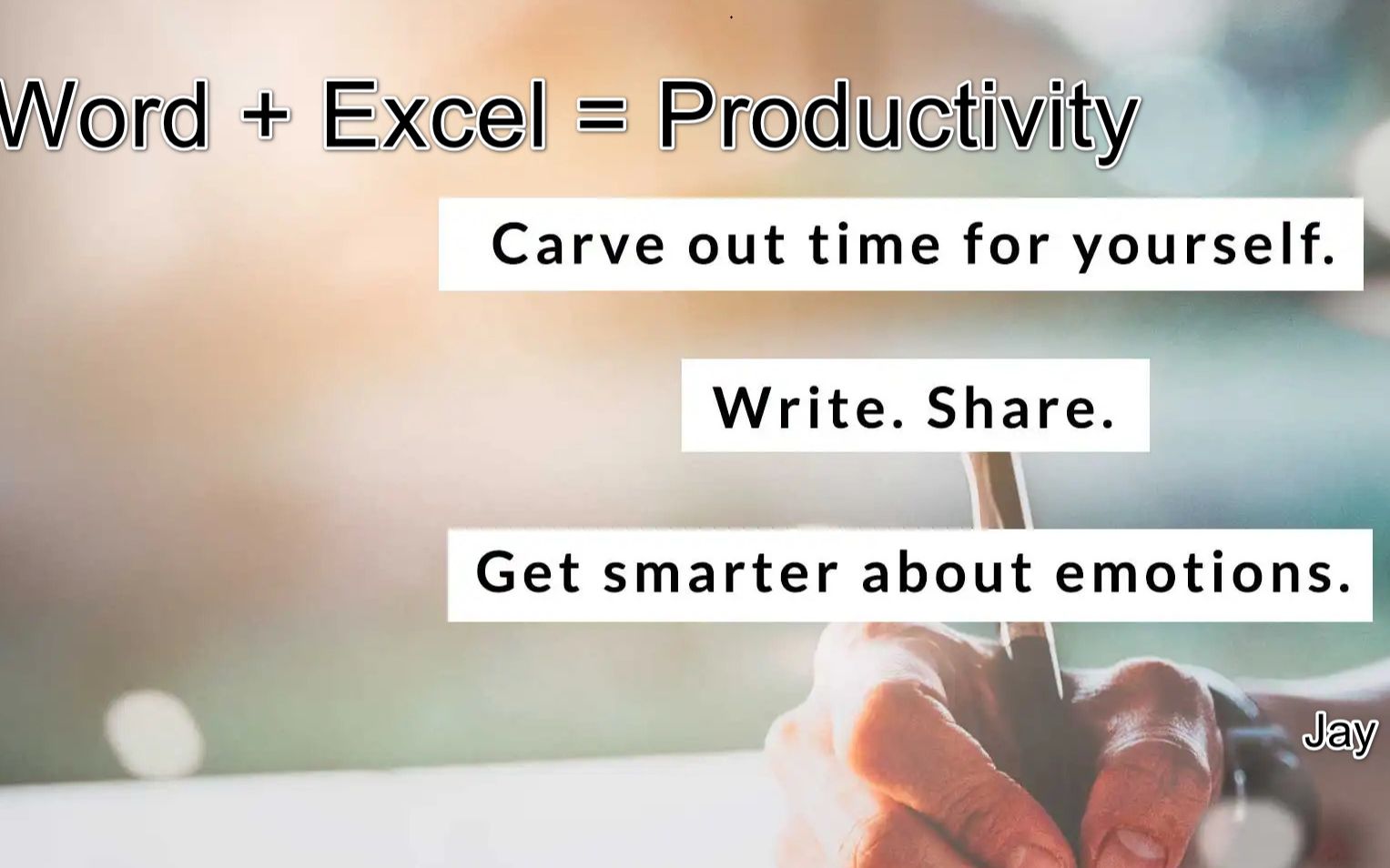 Word + Excel = Productivity

Carve out time for yourself.

Write. Share.

Get smarter about emotions.

Jay